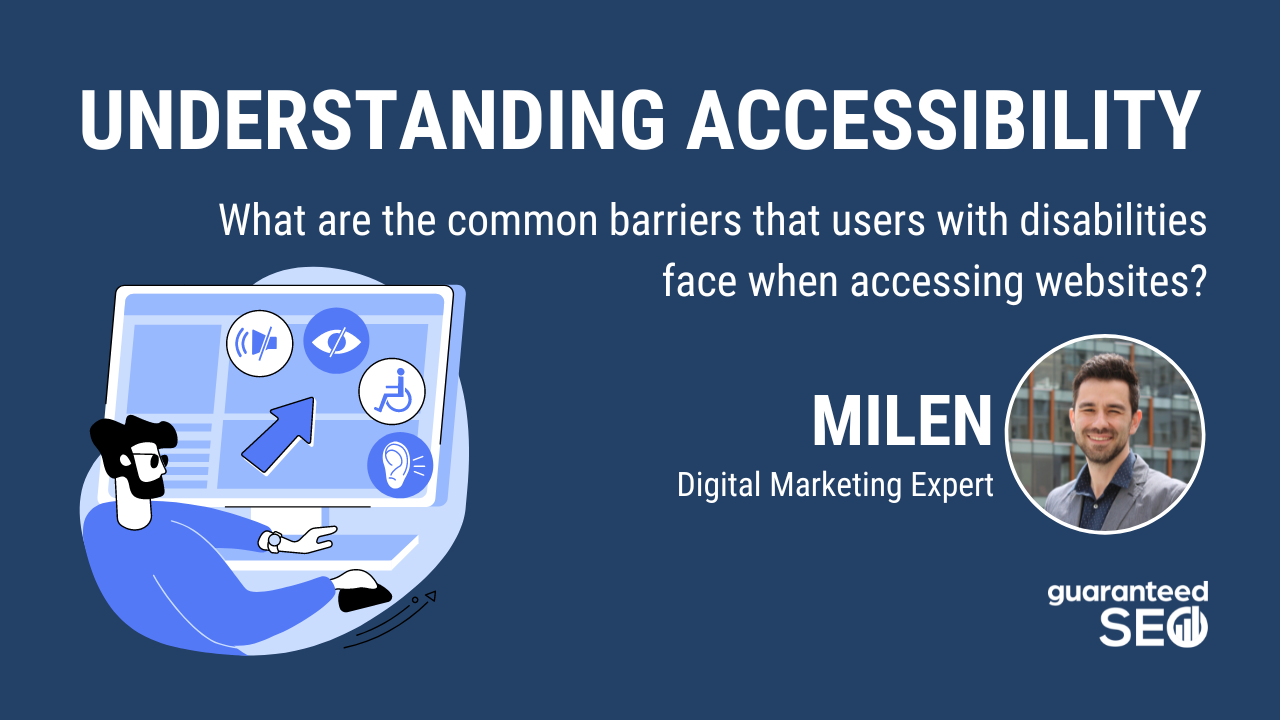 UNDERSTANDING ACCESSIBILITY

What are the common barriers that users with disabilities face when accessing websites?

MILEN

Digital Marketing Expert

guaranteed SEO